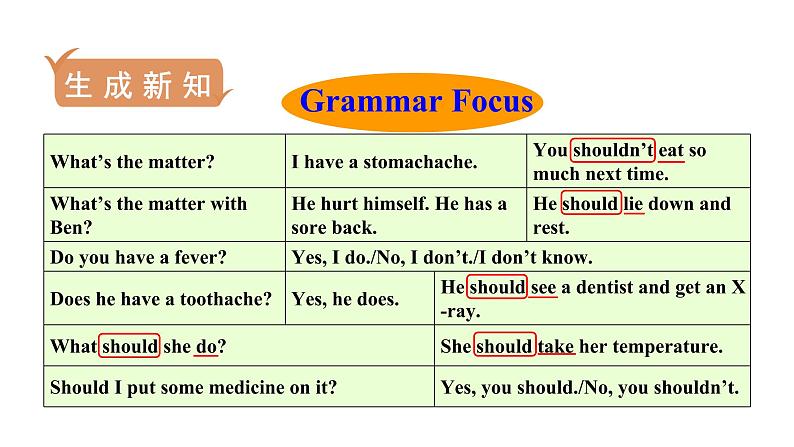 生成新知

Grammar Focus

| What's the matter? | I have a stomachache. | You shouldn't eat so much next time. |
|---|---|---|
| What's the matter with Ben? | He hurt himself. He has a sore back. | He should lie down and rest. |
| Do you have a fever? | Yes, I do./No, I don't./I don't know. | |
| Does he have a toothache? | Yes, he does. | He should see a dentist and get an X-ray. |
| What should she do? | | She should take her temperature. |
| Should I put some medicine on it? | | Yes, you should./No, you shouldn't. |